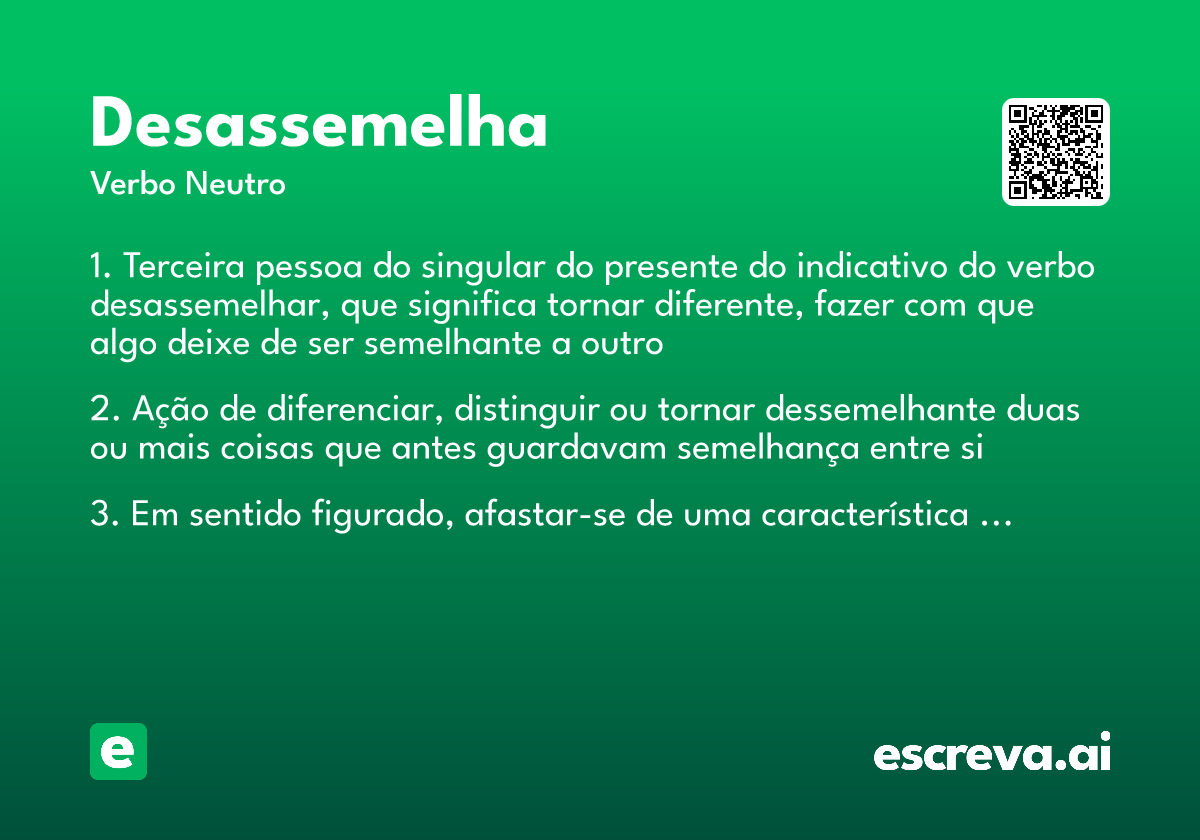 Desassemelha
Verbo Neutro

1. Terceira pessoa do singular do presente do indicativo do verbo desassemelhar, que significa tornar diferente, fazer com que algo deixe de ser semelhante a outro

2. Ação de diferenciar, distinguir ou tornar dessemelhante duas ou mais coisas que antes guardavam semelhança entre si

3. Em sentido figurado, afastar-se de uma característica ...

e

escreva.ai